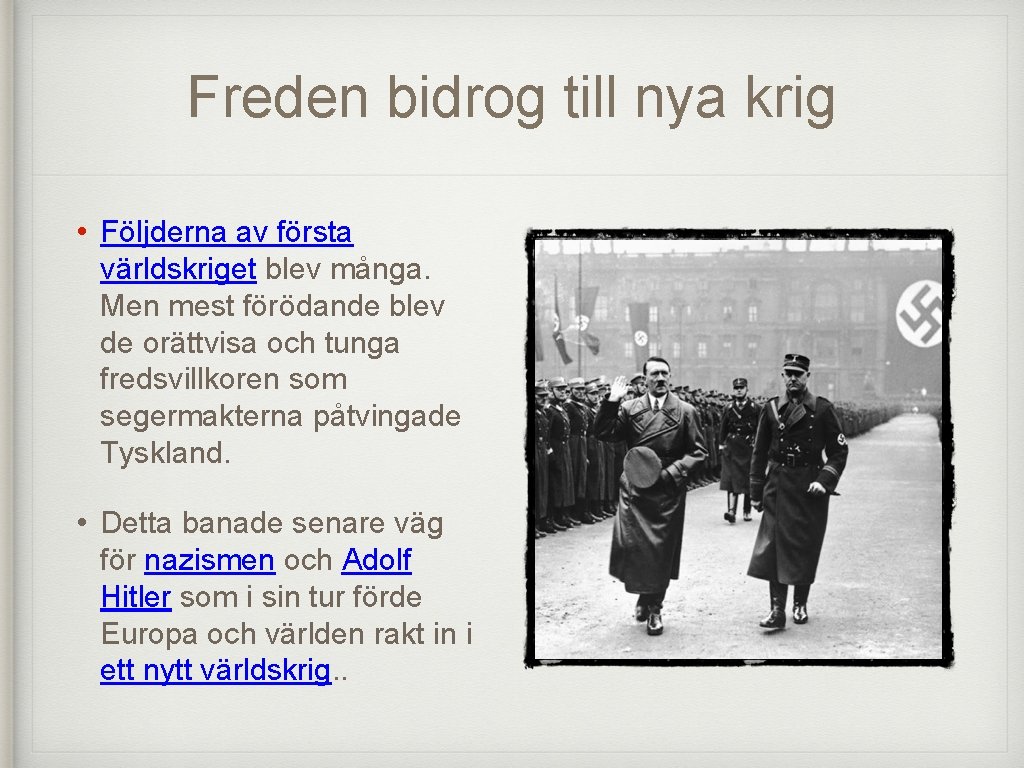 Freden bidrog till nya krig

• Följderna av första världskriget blev många. Men mest förödande blev de orättvisa och tunga fredsvillkoren som segermakterna påtvingade Tyskland.

• Detta banade senare väg för nazismen och Adolf Hitler som i sin tur förde Europa och världen rakt in i ett nytt världskrig..